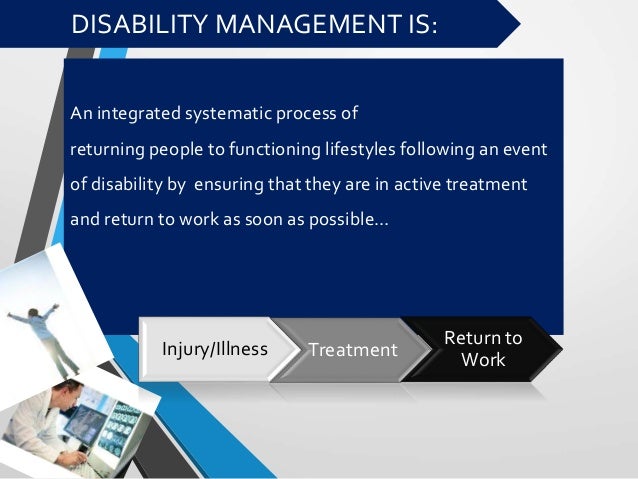 DISABILITY MANAGEMENT IS:

An integrated systematic process of returning people to functioning lifestyles following an event of disability by ensuring that they are in active treatment and return to work as soon as possible...

Injury/Illness

Treatment

Return to Work